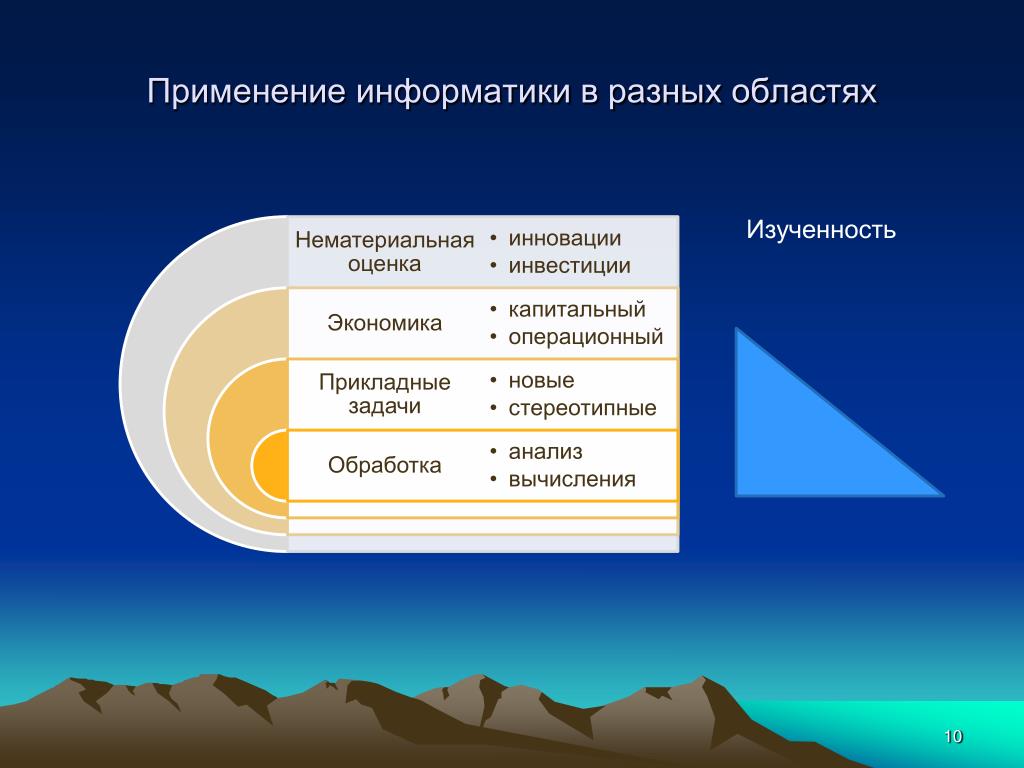 Применение информатики в разных областях

Нематериальная оценка
• инновации
• инвестиции

Экономика
• капитальный
• операционный

Прикладные задачи
• новые
• стереотипные

Обработка
• анализ
• вычисления

Изученность

10